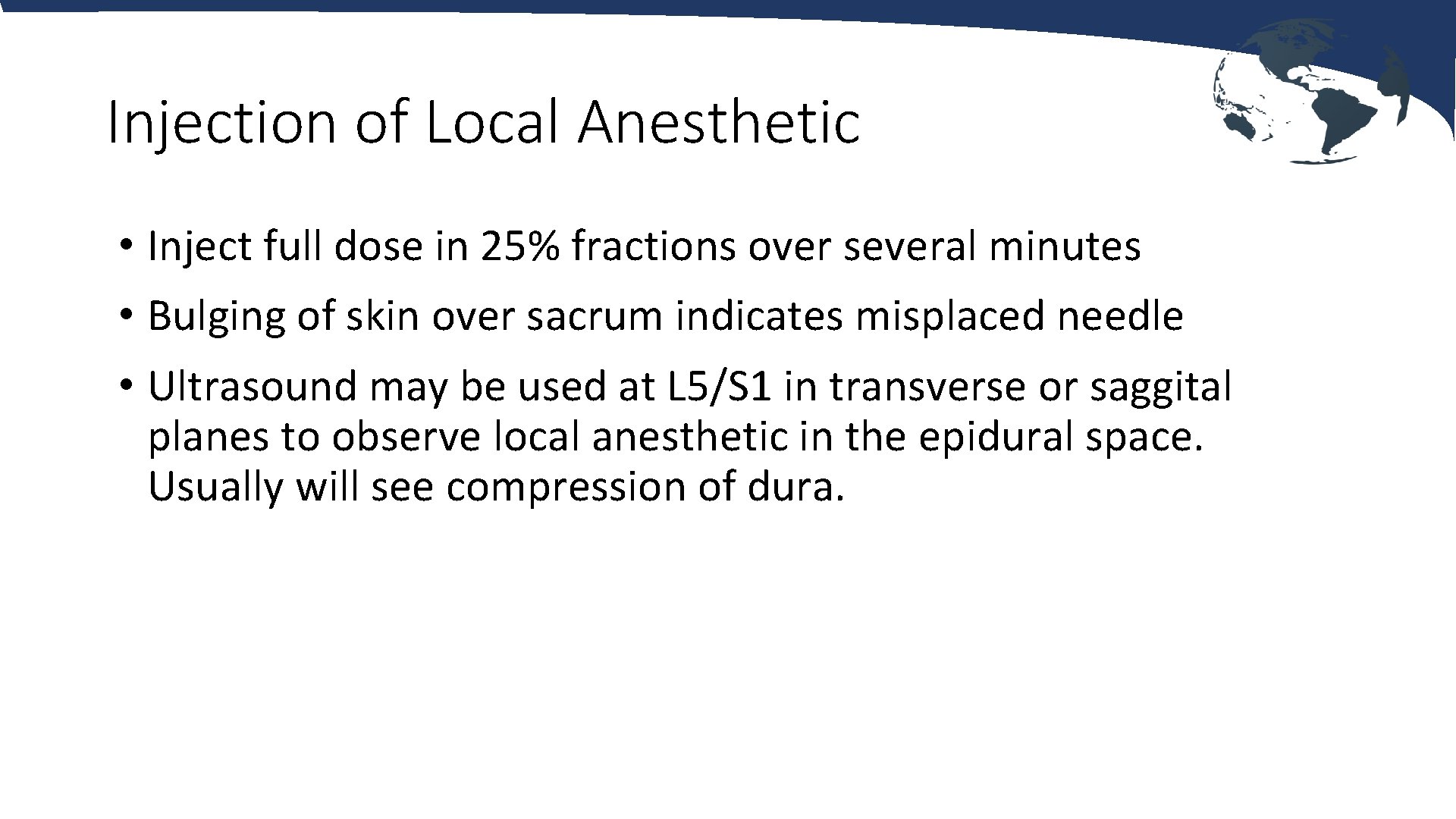 Injection of Local Anesthetic

• Inject full dose in 25% fractions over several minutes

• Bulging of skin over sacrum indicates misplaced needle

• Ultrasound may be used at L5/S1 in transverse or saggital planes to observe local anesthetic in the epidural space. Usually will see compression of dura.